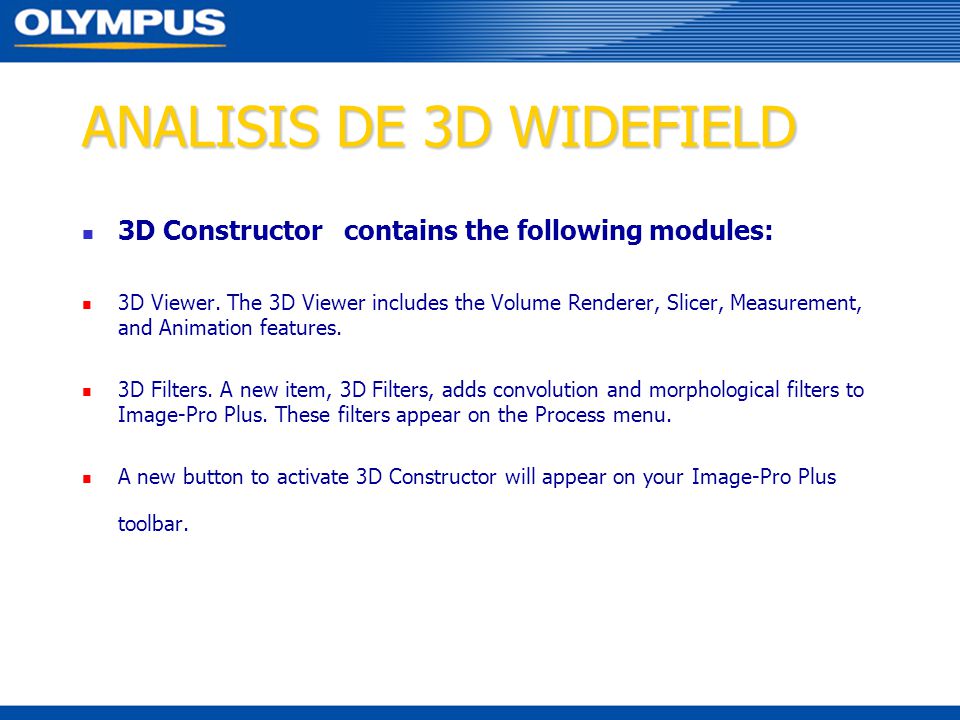 OLYMPUS

ANALISIS DE 3D WIDEFIELD

3D Constructor contains the following modules:

3D Viewer. The 3D Viewer includes the Volume Renderer, Slicer, Measurement, and Animation features.

3D Filters. A new item, 3D Filters, adds convolution and morphological filters to Image-Pro Plus. These filters appear on the Process menu.

A new button to activate 3D Constructor will appear on your Image-Pro Plus

toolbar.